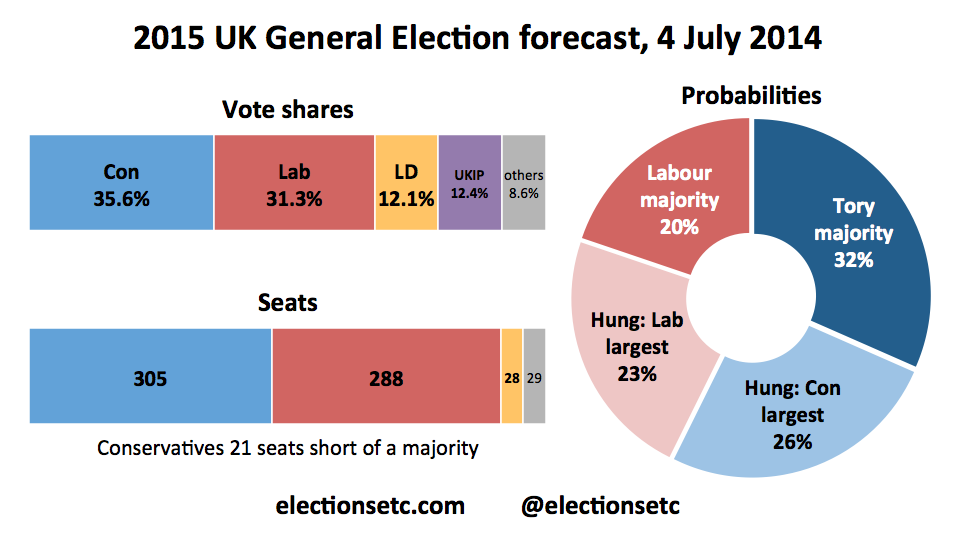 2015 UK General Election forecast, 4 July 2014

Vote shares

Con 35.6%
Lab 31.3%
LD 12.1%
UKIP 12.4%
others 8.6%

Seats

305
288
28
29

Conservatives 21 seats short of a majority

Probabilities

Labour majority 20%
Tory majority 32%
Hung: Lab largest 23%
Hung: Con largest 26%

electionsetc.com @electionsetc